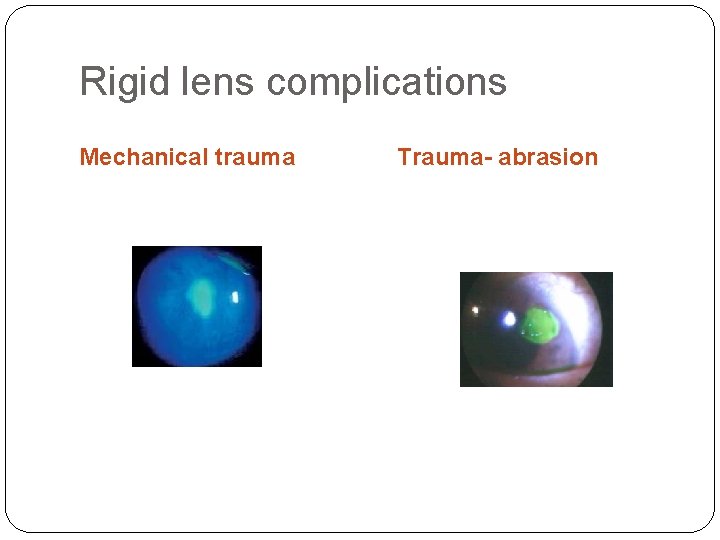 Rigid lens complications

Mechanical trauma

Trauma- abrasion